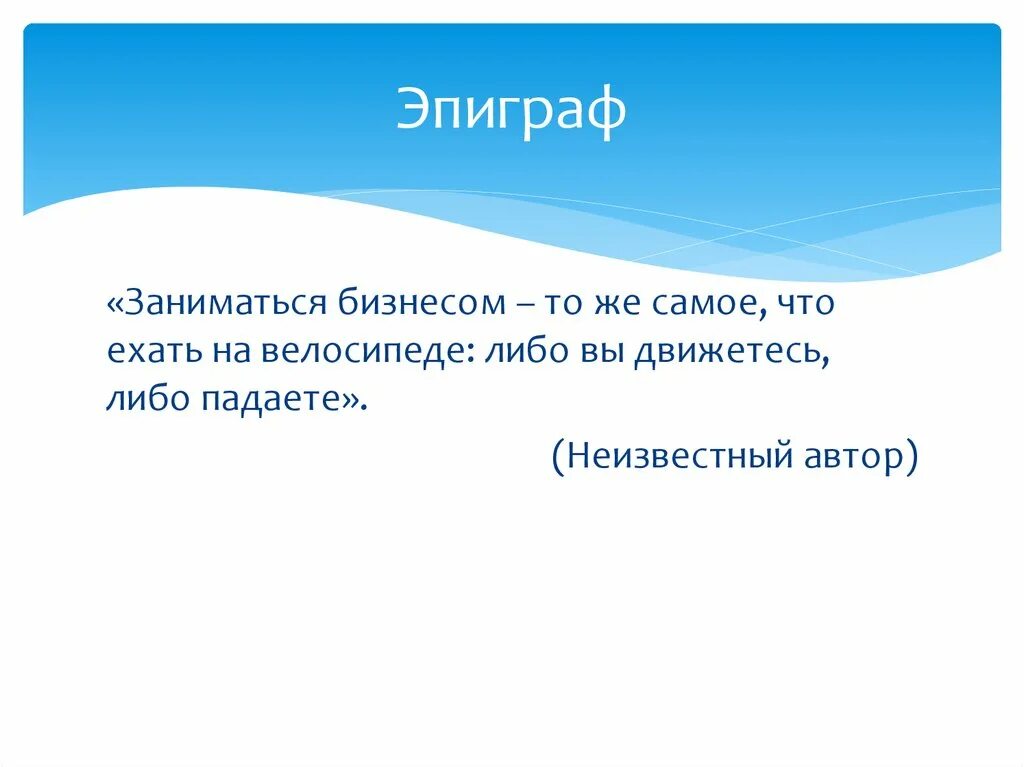 Эпиграф

«Заниматься бизнесом – то же самое, что ехать на велосипеде: либо вы движетесь, либо падаете».

(Неизвестный автор)